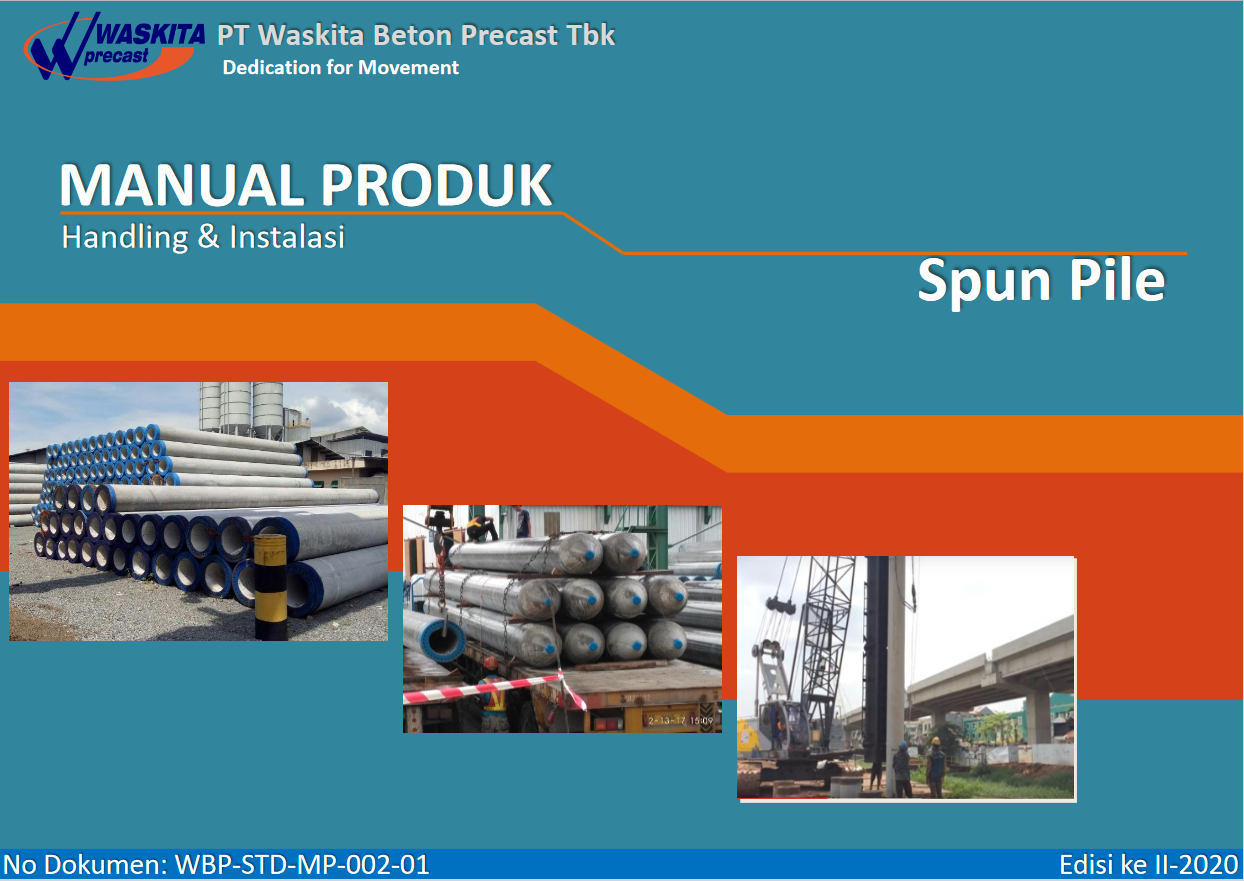 WASKITA precast

PT Waskita Beton Precast Tbk
Dedication for Movement

MANUAL PRODUK
Handling & Instalasi

Spun Pile

2-13-17 15:09

No Dokumen: WBP-STD-MP-002-01

Edisi ke II-2020